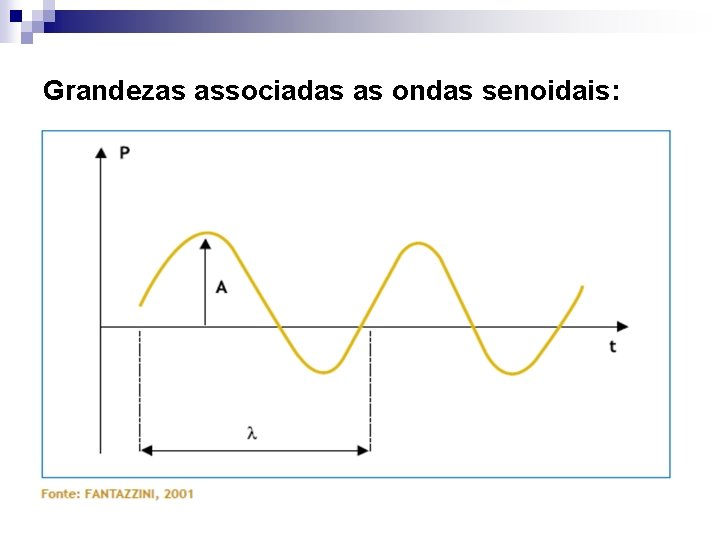 Grandezas associadas as ondas senoidais:

P

A

t

$\lambda$

Fonte: FANTAZZINI, 2001